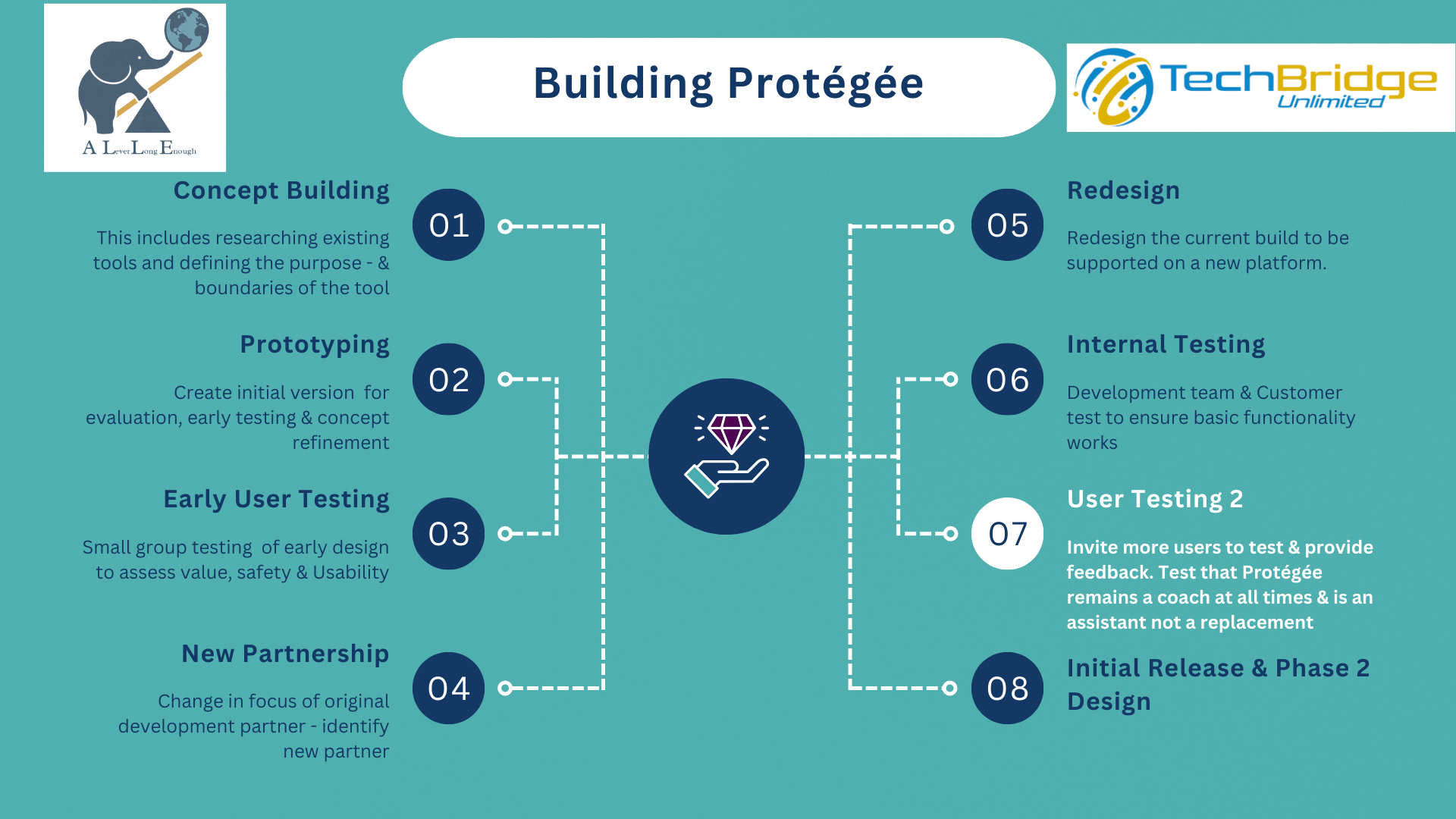 A Lever Long Enough

Building Protégée

TechBridge Unlimited

Concept Building

This includes researching existing tools and defining the purpose - & boundaries of the tool

01

Prototyping

Create initial version for evaluation, early testing & concept refinement

02

Early User Testing

Small group testing of early design to assess value, safety & Usability

03

New Partnership

Change in focus of original development partner - identify new partner

04

05

Redesign

Redesign the current build to be supported on a new platform.

06

Internal Testing

Development team & Customer test to ensure basic functionality works

07

User Testing 2

Invite more users to test & provide feedback. Test that Protégée remains a coach at all times & is an assistant not a replacement

08

Initial Release & Phase 2 Design